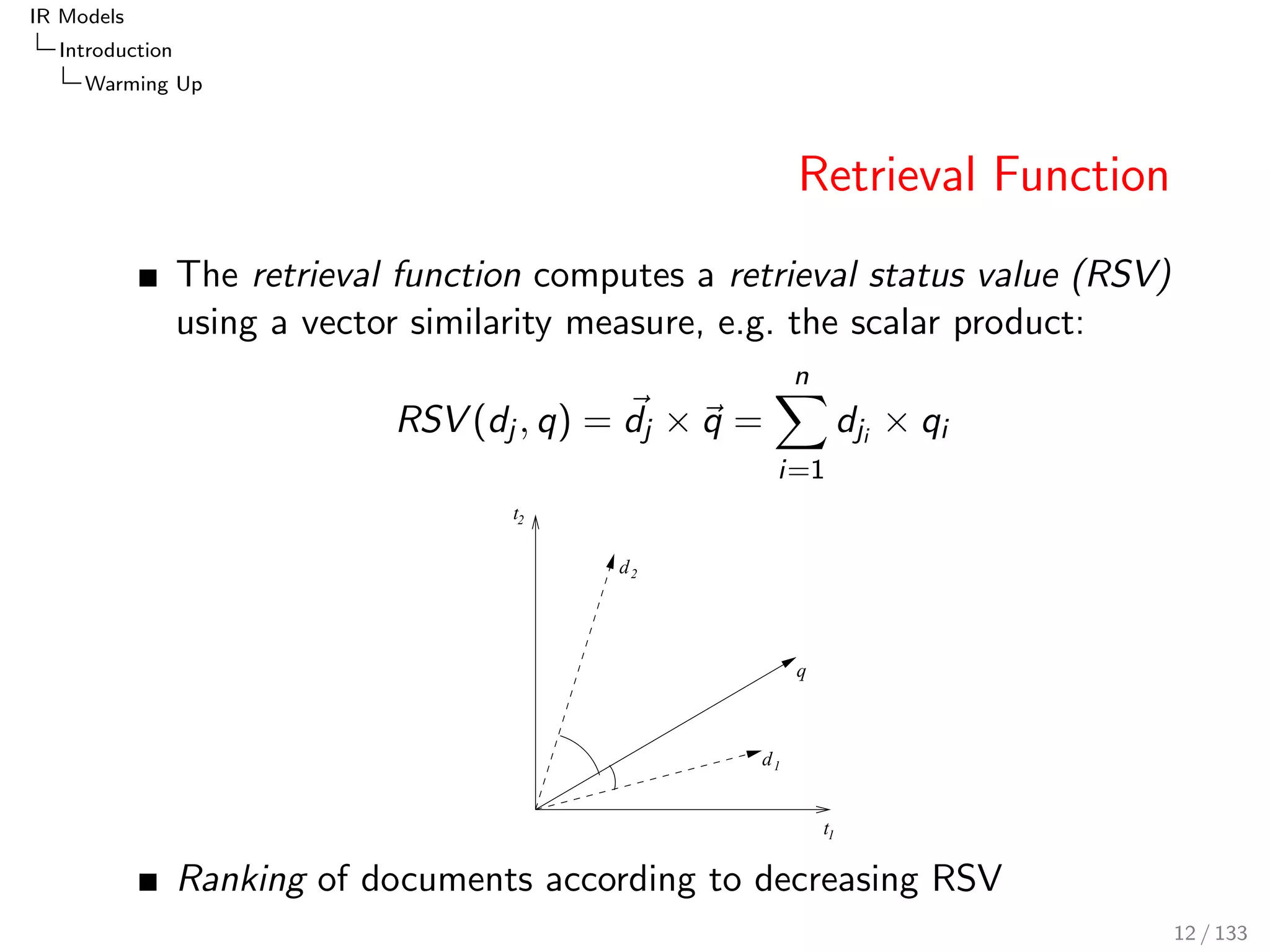 IR Models
Introduction
Warming Up

Retrieval Function

■ The retrieval function computes a retrieval status value (RSV) using a vector similarity measure, e.g. the scalar product:

$RSV(d_j, q) = \vec{d_j} \times \vec{q} = \sum_{i=1}^{n} d_{j_i} \times q_i$

$t_2$
$d_2$
$q$
$d_1$
$t_1$

■ Ranking of documents according to decreasing RSV

12 / 133